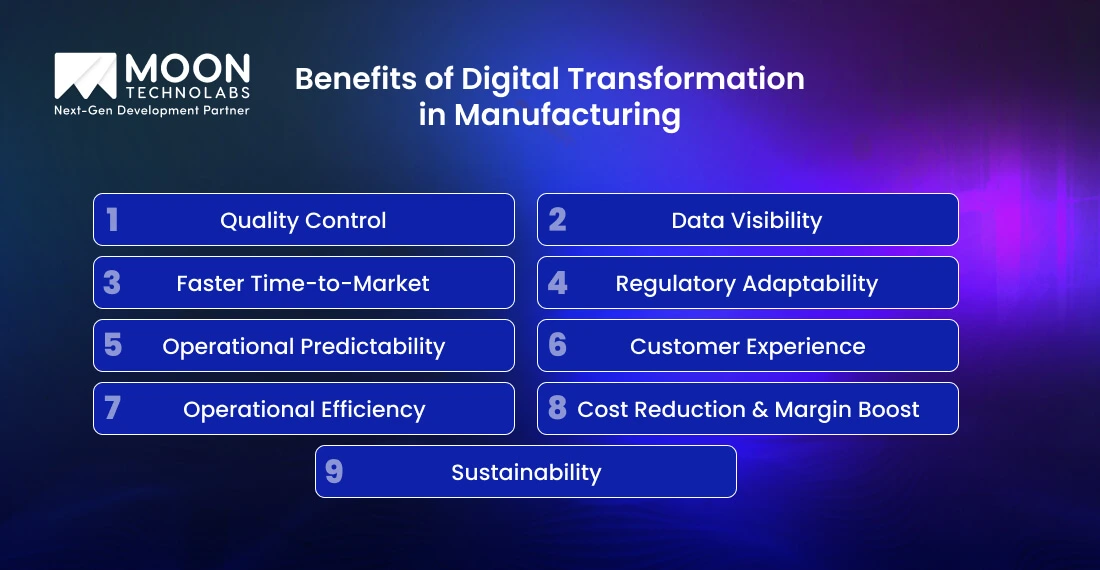 MOON TECHNOLABS
Next-Gen Development Partner

Benefits of Digital Transformation in Manufacturing

1 Quality Control

2 Data Visibility

3 Faster Time-to-Market

4 Regulatory Adaptability

5 Operational Predictability

6 Customer Experience

7 Operational Efficiency

8 Cost Reduction & Margin Boost

9 Sustainability